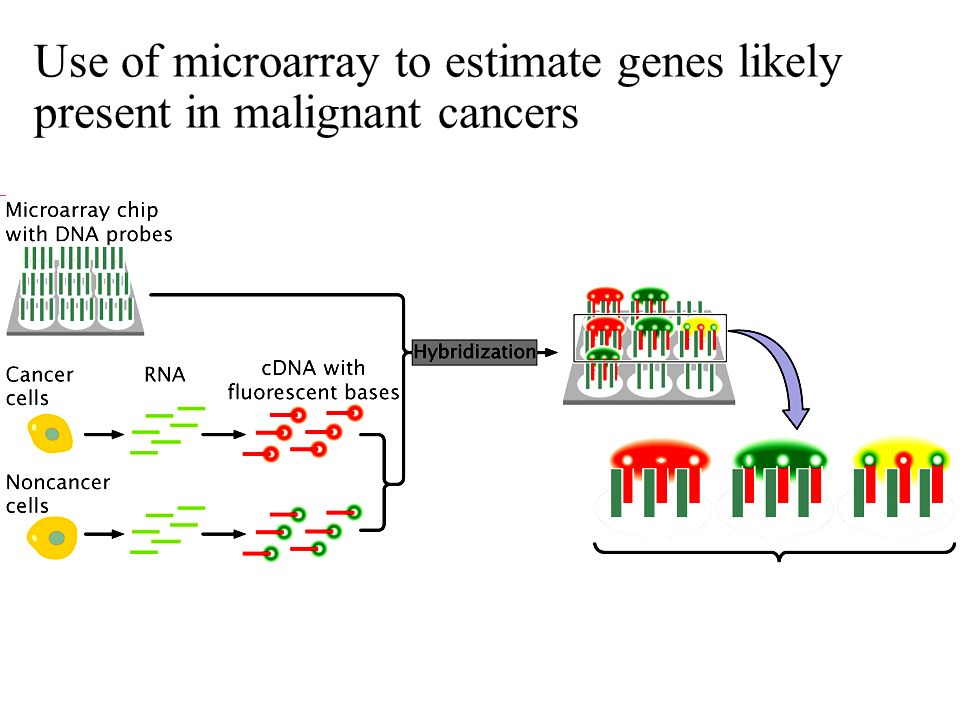 Use of microarray to estimate genes likely present in malignant cancers

Microarray chip with DNA probes

Cancer cells

RNA

cDNA with fluorescent bases

Noncancer cells

Hybridization